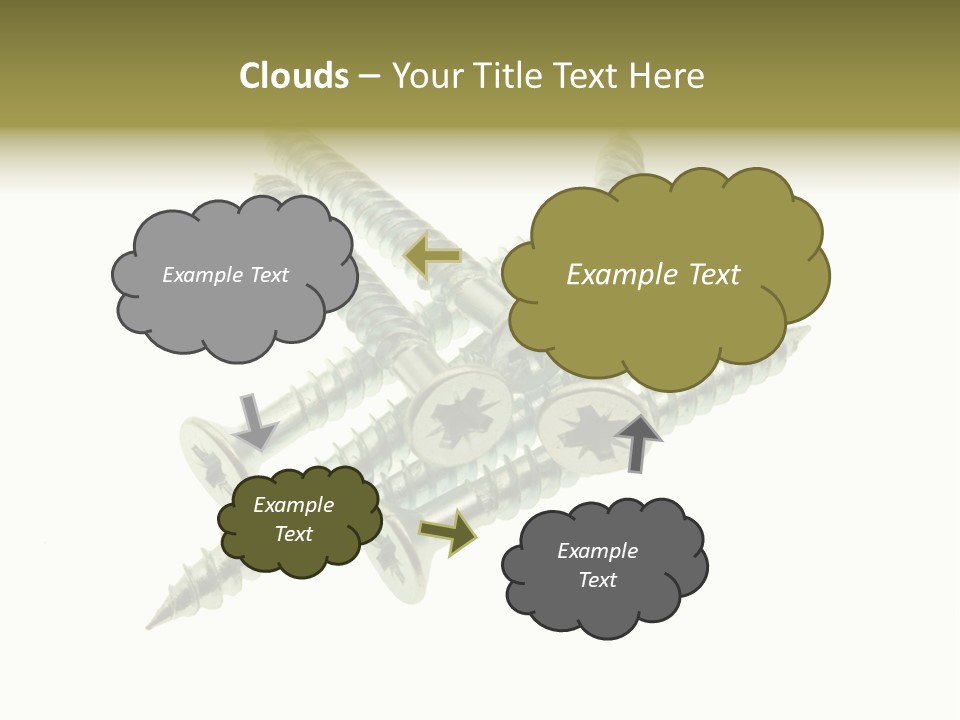 Clouds – Your Title Text Here

Example Text

Example Text

Example Text

Example Text